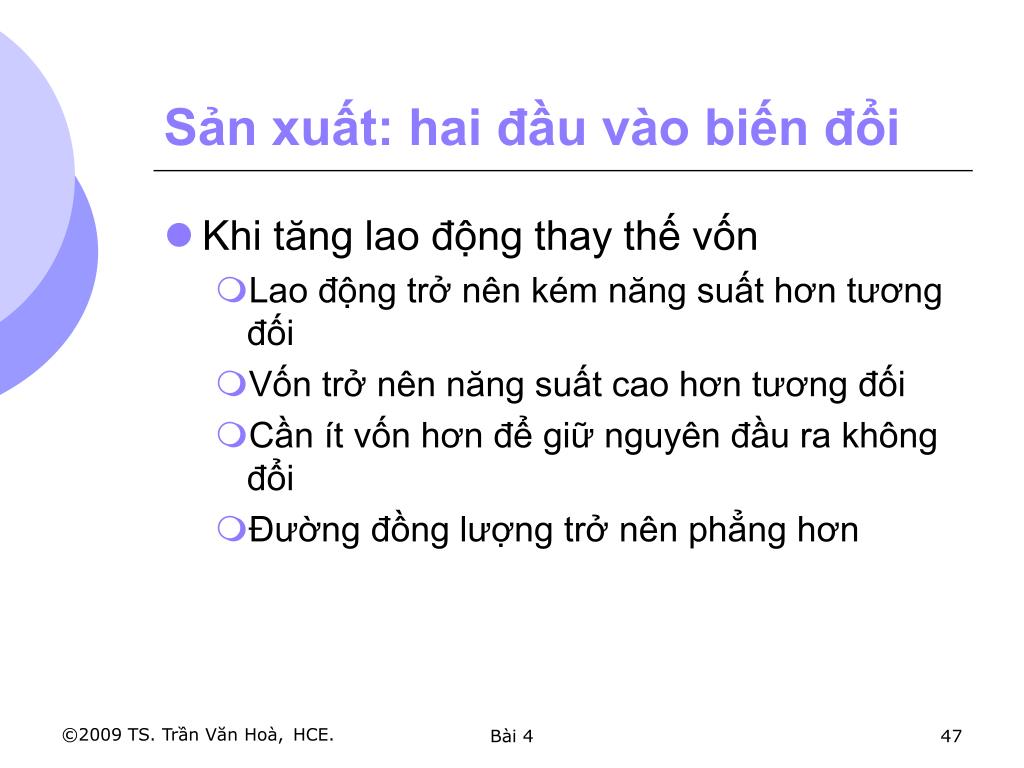 Sản xuất: hai đầu vào biến đổi

Khi tăng lao động thay thế vốn

Lao động trở nên kém năng suất hơn tương đối

Vốn trở nên năng suất cao hơn tương đối

Cần ít vốn hơn để giữ nguyên đầu ra không đổi

Đường đồng lượng trở nên phẳng hơn

©2009 TS. Trần Văn Hoà, HCE.

Bài 4

47